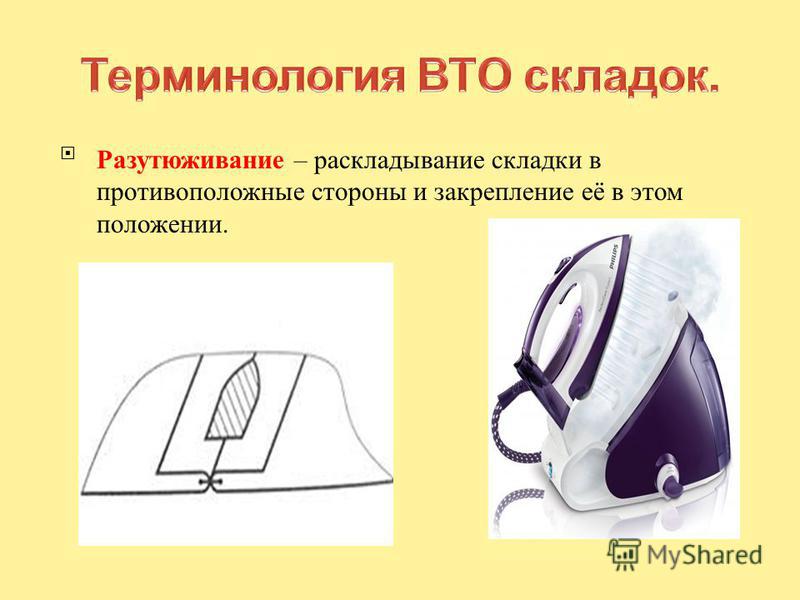 Терминология ВТО складок.

Разутюживание – раскладывание складки в противоположные стороны и закрепление её в этом положении.

PHILIPS

MyShared